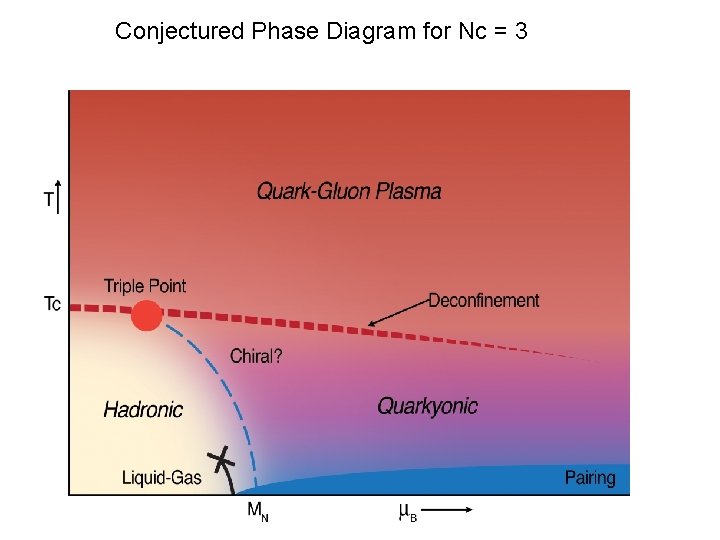 Conjectured Phase Diagram for Nc = 3

T

Quark-Gluon Plasma

Triple Point

Tc

Deconfinement

Chiral?

Hadronic

Quarkyonic

Liquid-Gas

Pairing

$M_N$

$\mu_B$